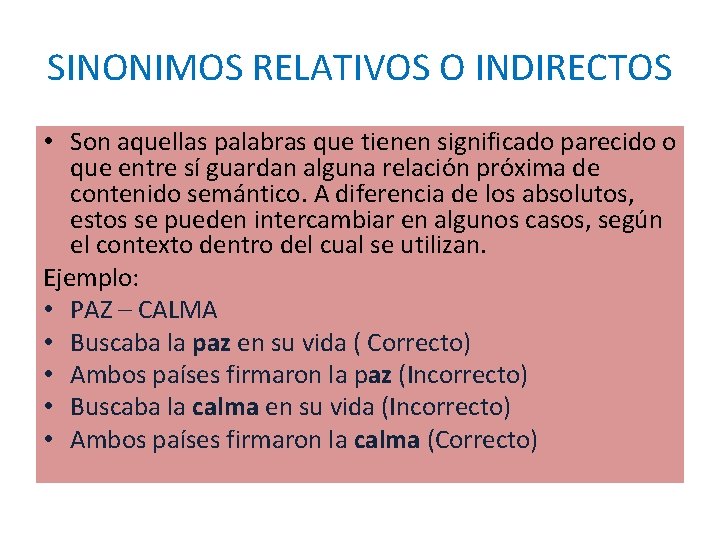 SINONIMOS RELATIVOS O INDIRECTOS

• Son aquellas palabras que tienen significado parecido o que entre sí guardan alguna relación próxima de contenido semántico. A diferencia de los absolutos, estos se pueden intercambiar en algunos casos, según el contexto dentro del cual se utilizan.

Ejemplo:

• PAZ – CALMA
• Buscaba la paz en su vida ( Correcto)
• Ambos países firmaron la paz (Incorrecto)
• Buscaba la calma en su vida (Incorrecto)
• Ambos países firmaron la calma (Correcto)